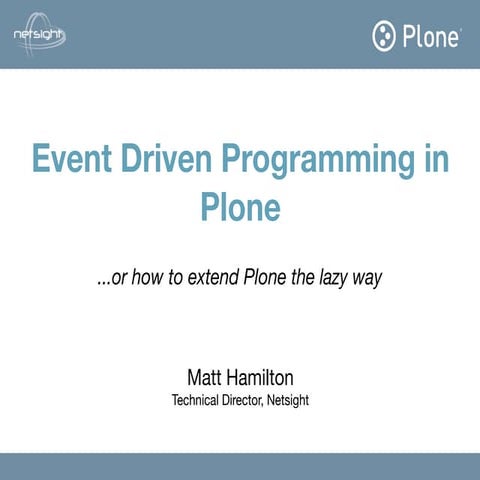 netsight

Plone

Event Driven Programming in Plone

...or how to extend Plone the lazy way

Matt Hamilton
Technical Director, Netsight